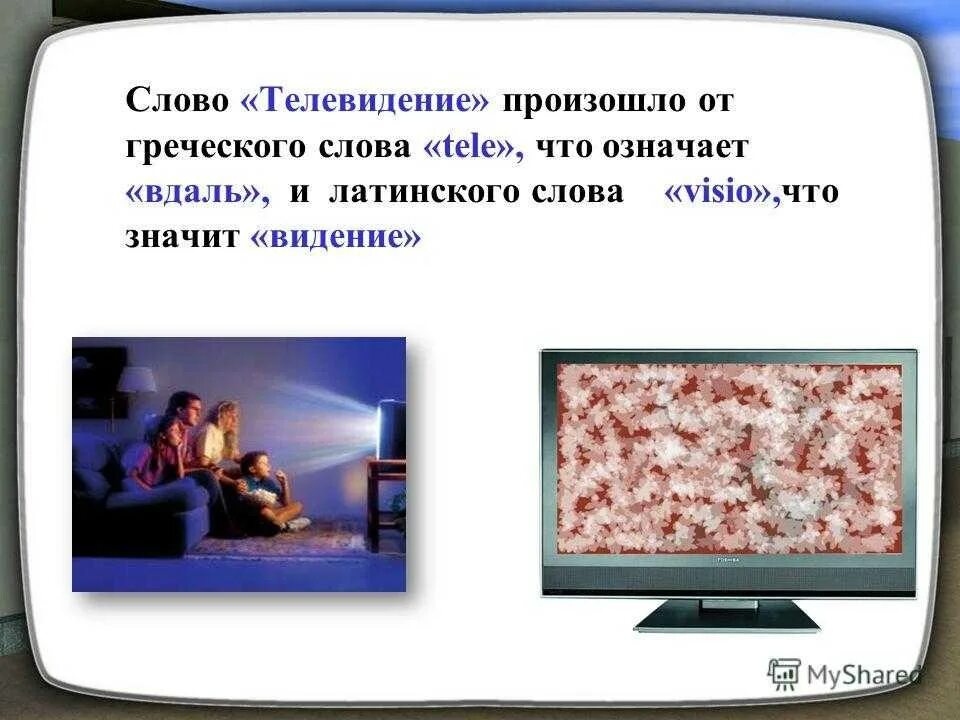 Слово «Телевидение» произошло от греческого слова «tele», что означает «вдаль», и латинского слова «visio»,что значит «видение»

TOSHIBA

MyShared